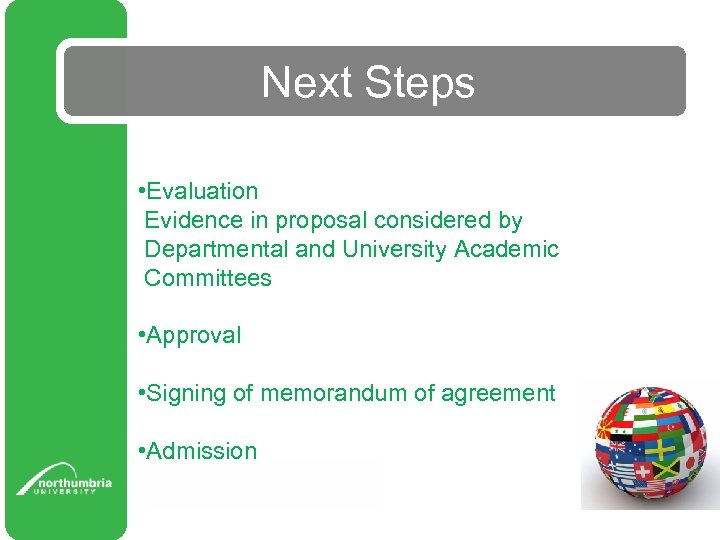 Next Steps

•Evaluation
Evidence in proposal considered by Departmental and University Academic Committees

•Approval

•Signing of memorandum of agreement

•Admission

northumbria
UNIVERSITY